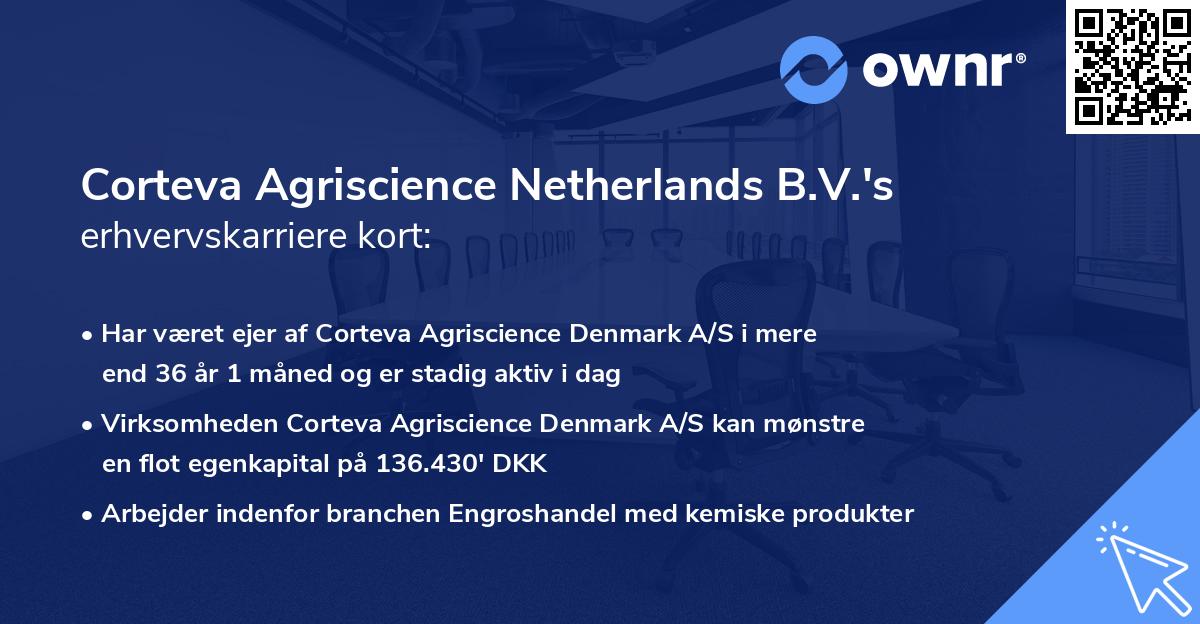 ownr®

Corteva Agriscience Netherlands B.V.'s erhvervskarriere kort:

• Har været ejer af Corteva Agriscience Denmark A/S i mere end 36 år 1 måned og er stadig aktiv i dag

• Virksomheden Corteva Agriscience Denmark A/S kan mønstre en flot egenkapital på 136.430' DKK

• Arbejder indenfor branchen Engroshandel med kemiske produkter